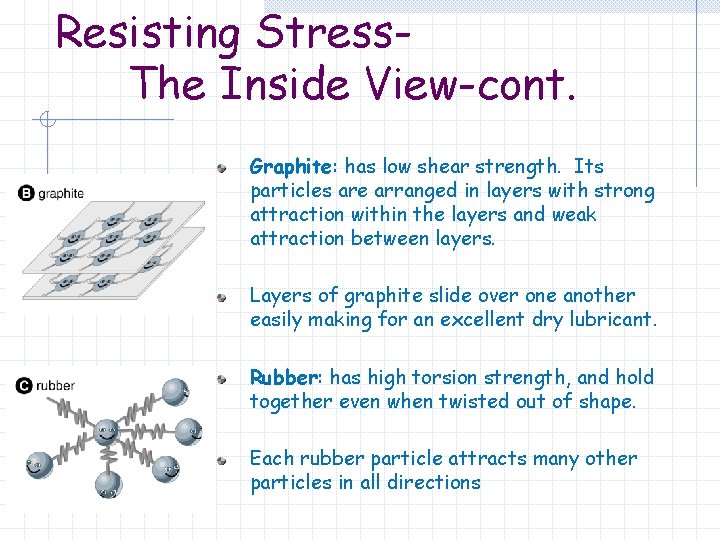 Resisting Stress-
The Inside View-cont.

B graphite

C rubber

Graphite: has low shear strength. Its particles are arranged in layers with strong attraction within the layers and weak attraction between layers.

Layers of graphite slide over one another easily making for an excellent dry lubricant.

Rubber: has high torsion strength, and hold together even when twisted out of shape.

Each rubber particle attracts many other particles in all directions